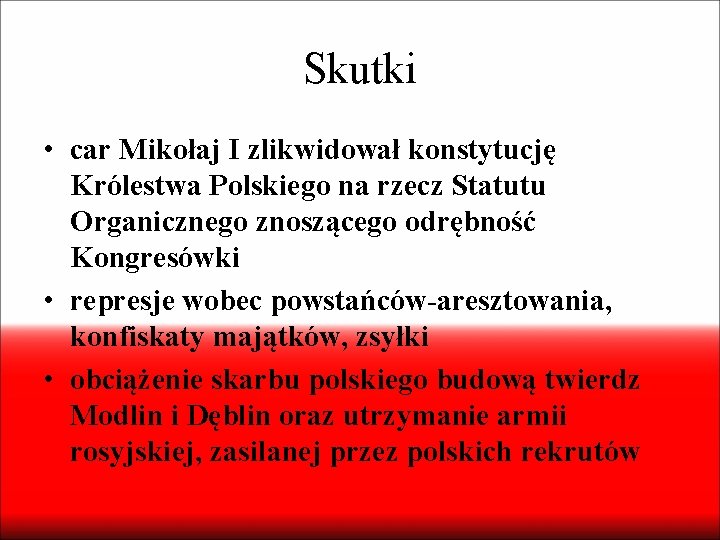 Skutki

• car Mikołaj I zlikwidował konstytucję Królestwa Polskiego na rzecz Statutu Organicznego znoszącego odrębność Kongresówki

• represje wobec powstańców-aresztowania, konfiskaty majątków, zsyłki

• obciążenie skarbu polskiego budową twierdz Modlin i Dęblin oraz utrzymanie armii rosyjskiej, zasilanej przez polskich rekrutów